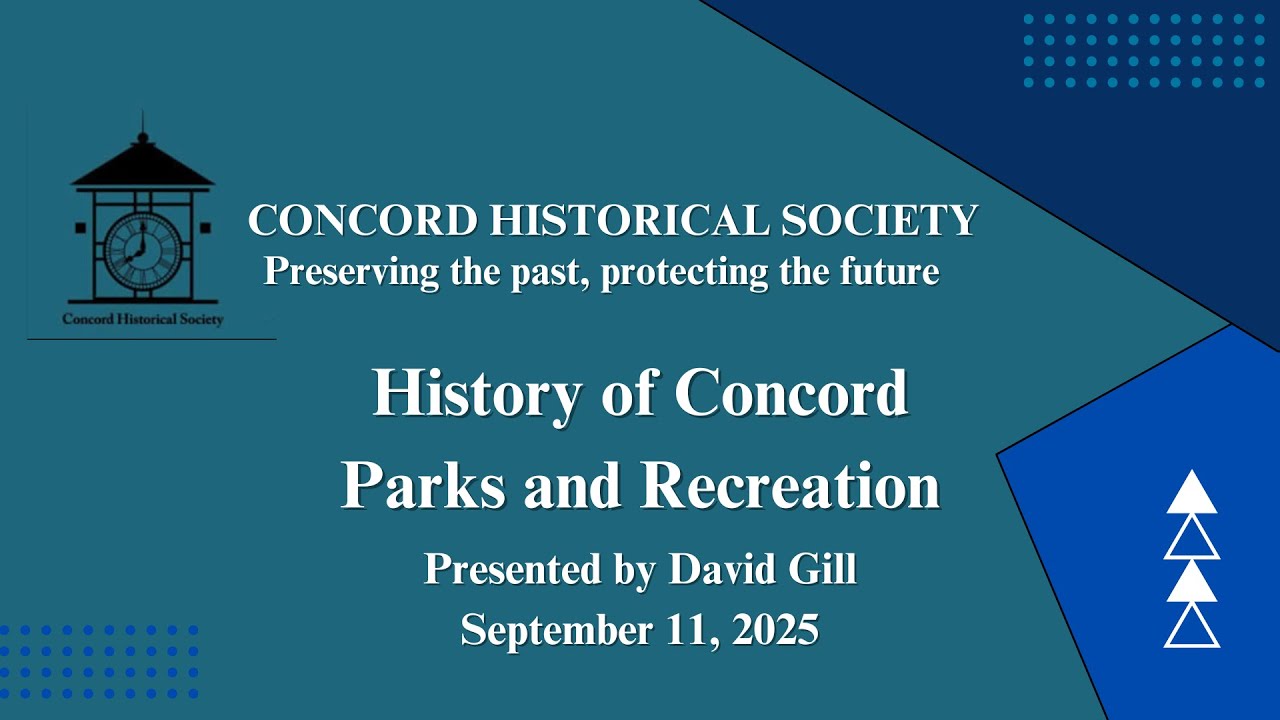 Concord Historical Society

CONCORD HISTORICAL SOCIETY
Preserving the past, protecting the future

History of Concord
Parks and Recreation

Presented by David Gill
September 11, 2025